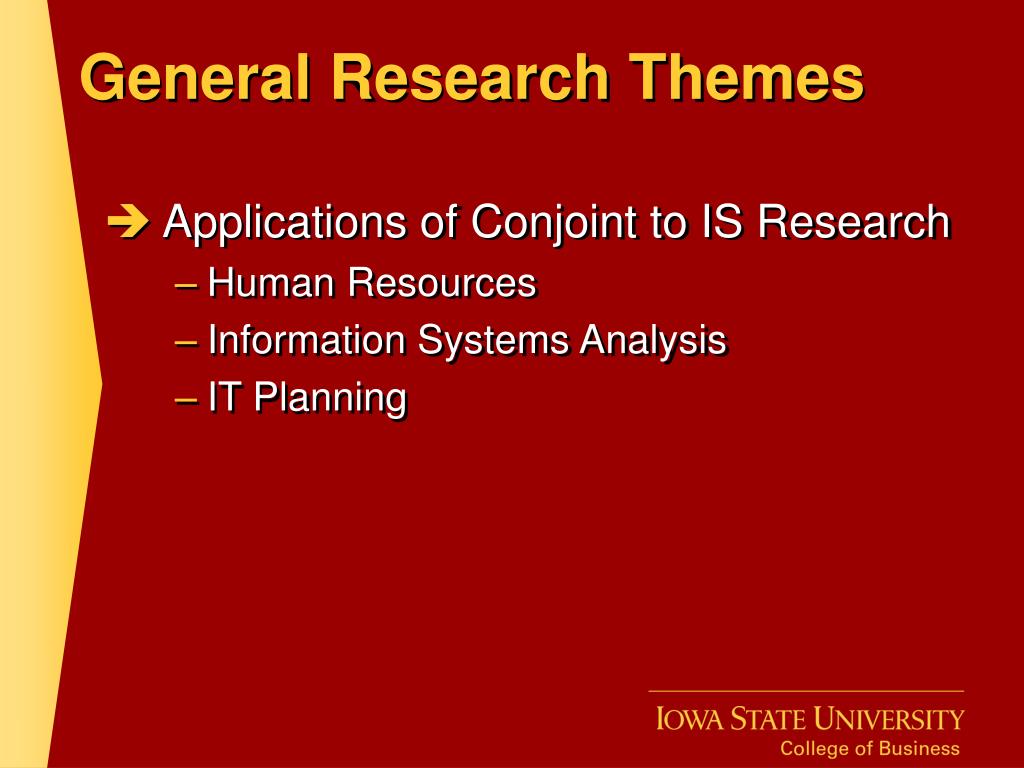 General Research Themes

➔ Applications of Conjoint to IS Research

– Human Resources

– Information Systems Analysis

– IT Planning

IOWA STATE UNIVERSITY
College of Business